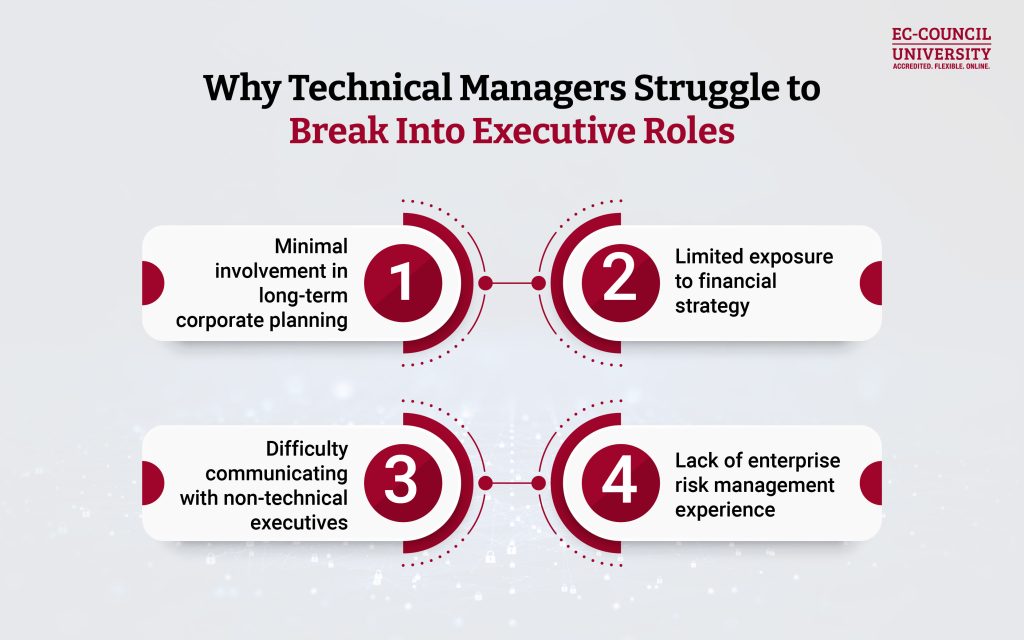 EC-COUNCIL
UNIVERSITY
ACCREDITED. FLEXIBLE. ONLINE.

Why Technical Managers Struggle to Break Into Executive Roles

Minimal involvement in long-term corporate planning

1

2

Limited exposure to financial strategy

Difficulty communicating with non-technical executives

3

4

Lack of enterprise risk management experience